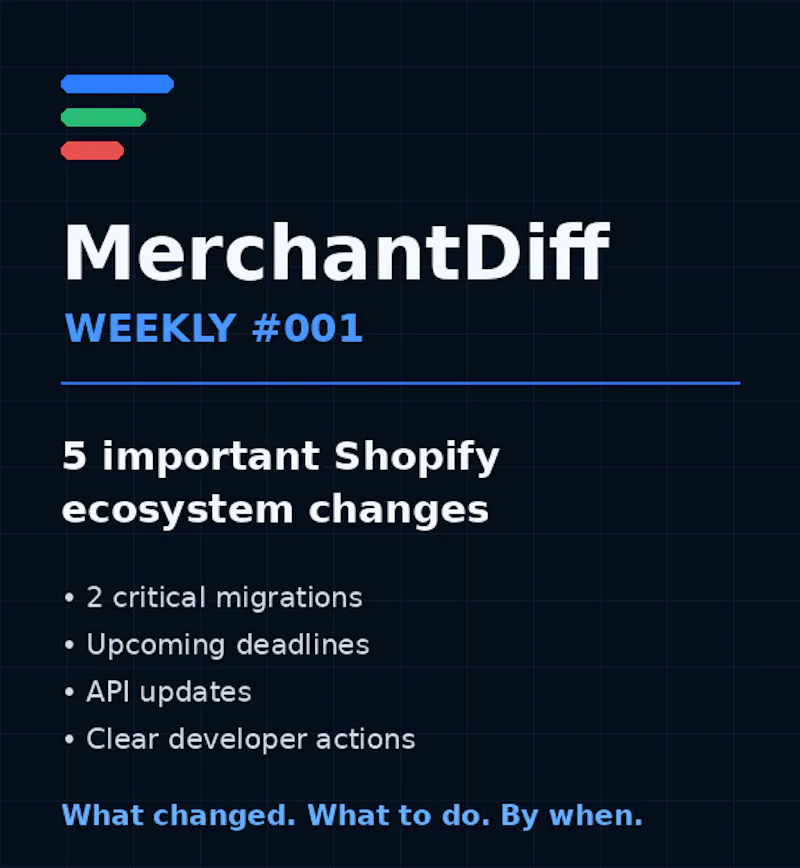 MerchantDiff
WEEKLY #001

5 important Shopify ecosystem changes

• 2 critical migrations
• Upcoming deadlines
• API updates
• Clear developer actions

What changed. What to do. By when.